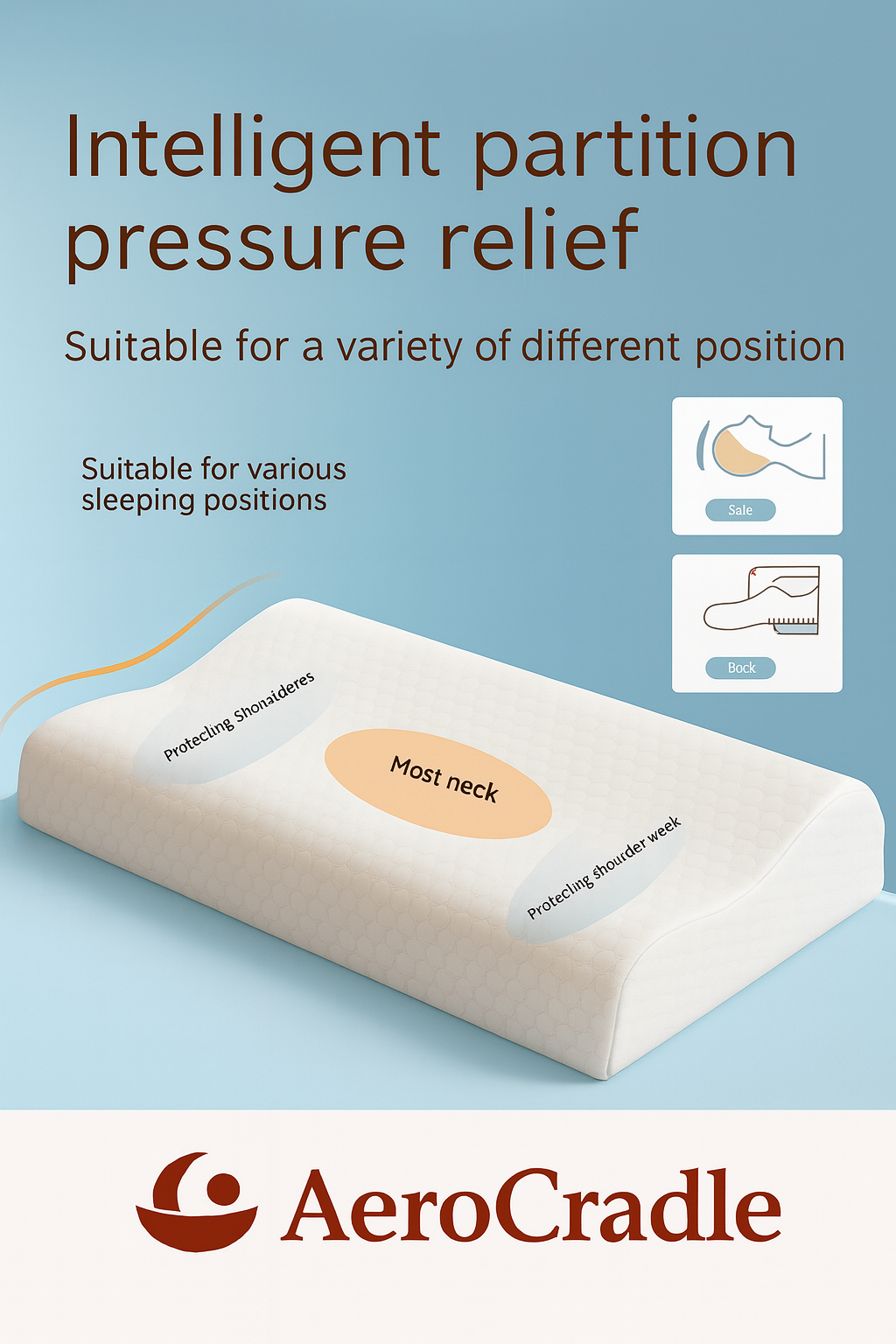 Intelligent partition pressure relief

Suitable for a variety of different position

Suitable for various sleeping positions

Sale

Bock

Protecling Shonaideres

Most neck

Protecling shourder week

AeroCradle